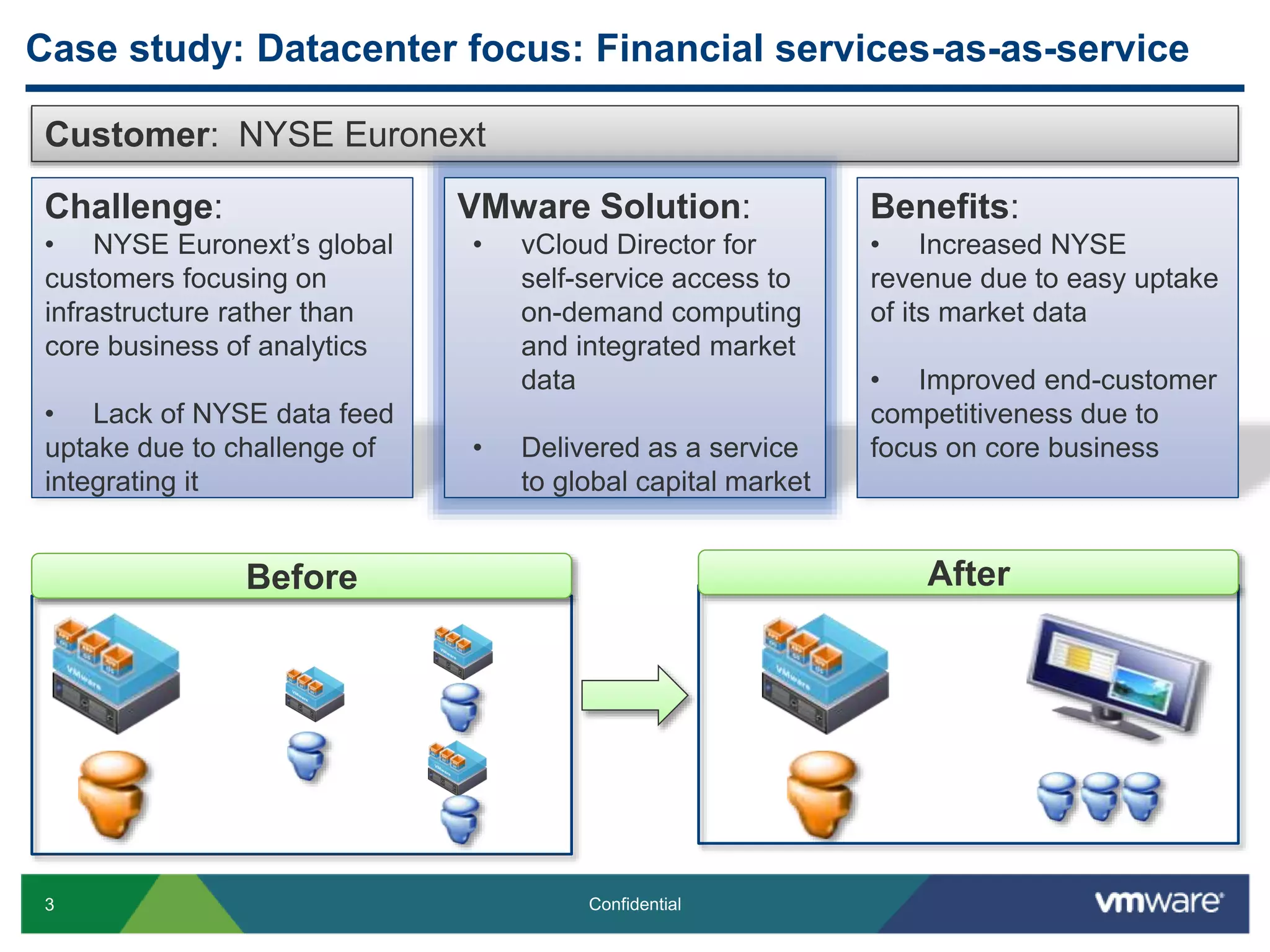 Case study: Datacenter focus: Financial services-as-as-service

Customer: NYSE Euronext

Challenge:
• NYSE Euronext's global customers focusing on infrastructure rather than core business of analytics

• Lack of NYSE data feed uptake due to challenge of integrating it

VMware Solution:
• vCloud Director for self-service access to on-demand computing and integrated market data

• Delivered as a service to global capital market

Benefits:
• Increased NYSE revenue due to easy uptake of its market data

• Improved end-customer competitiveness due to focus on core business

Before

After

3

Confidential

vmware